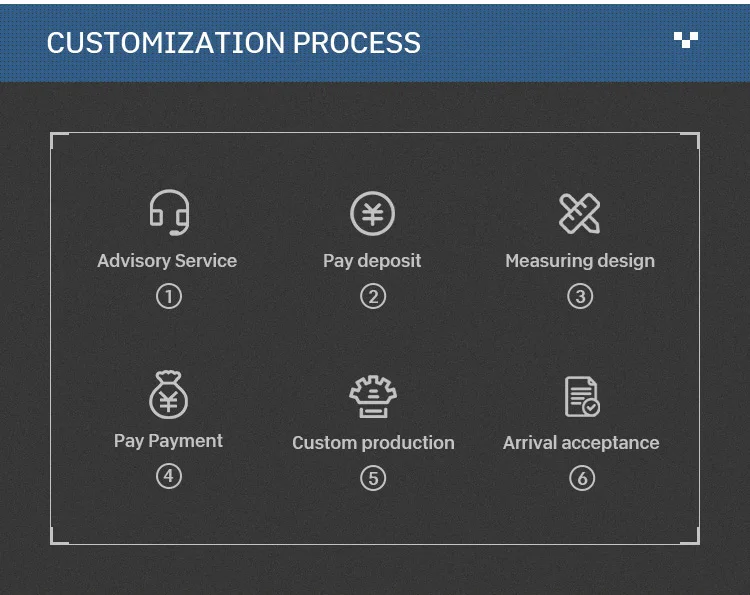 CUSTOMIZATION PROCESS

¥

Advisory Service
①

Pay deposit
②

Measuring design
③

¥

Pay Payment
④

Custom production
⑤

Arrival acceptance
⑥